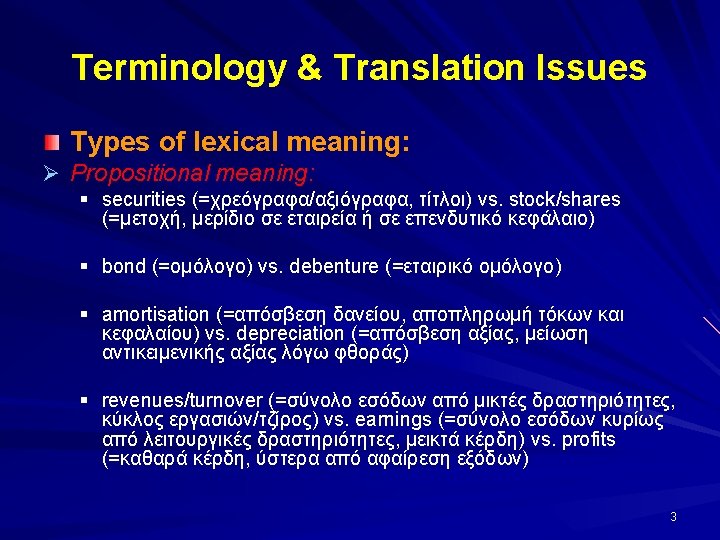 Terminology & Translation Issues

Types of lexical meaning:

Propositional meaning:

securities (=χρεόγραφα/αξιόγραφα, τίτλοι) vs. stock/shares (=μετοχή, μερίδιο σε εταιρεία ή σε επενδυτικό κεφάλαιο)

bond (=ομόλογο) vs. debenture (=εταιρικό ομόλογο)

amortisation (=απόσβεση δανείου, αποπληρωμή τόκων και κεφαλαίου) vs. depreciation (=απόσβεση αξίας, μείωση αντικειμενικής αξίας λόγω φθοράς)

revenues/turnover (=σύνολο εσόδων από μικτές δραστηριότητες, κύκλος εργασιών/τζίρος) vs. earnings (=σύνολο εσόδων κυρίως από λειτουργικές δραστηριότητες, μεικτά κέρδη) vs. profits (=καθαρά κέρδη, ύστερα από αφαίρεση εξόδων)

3